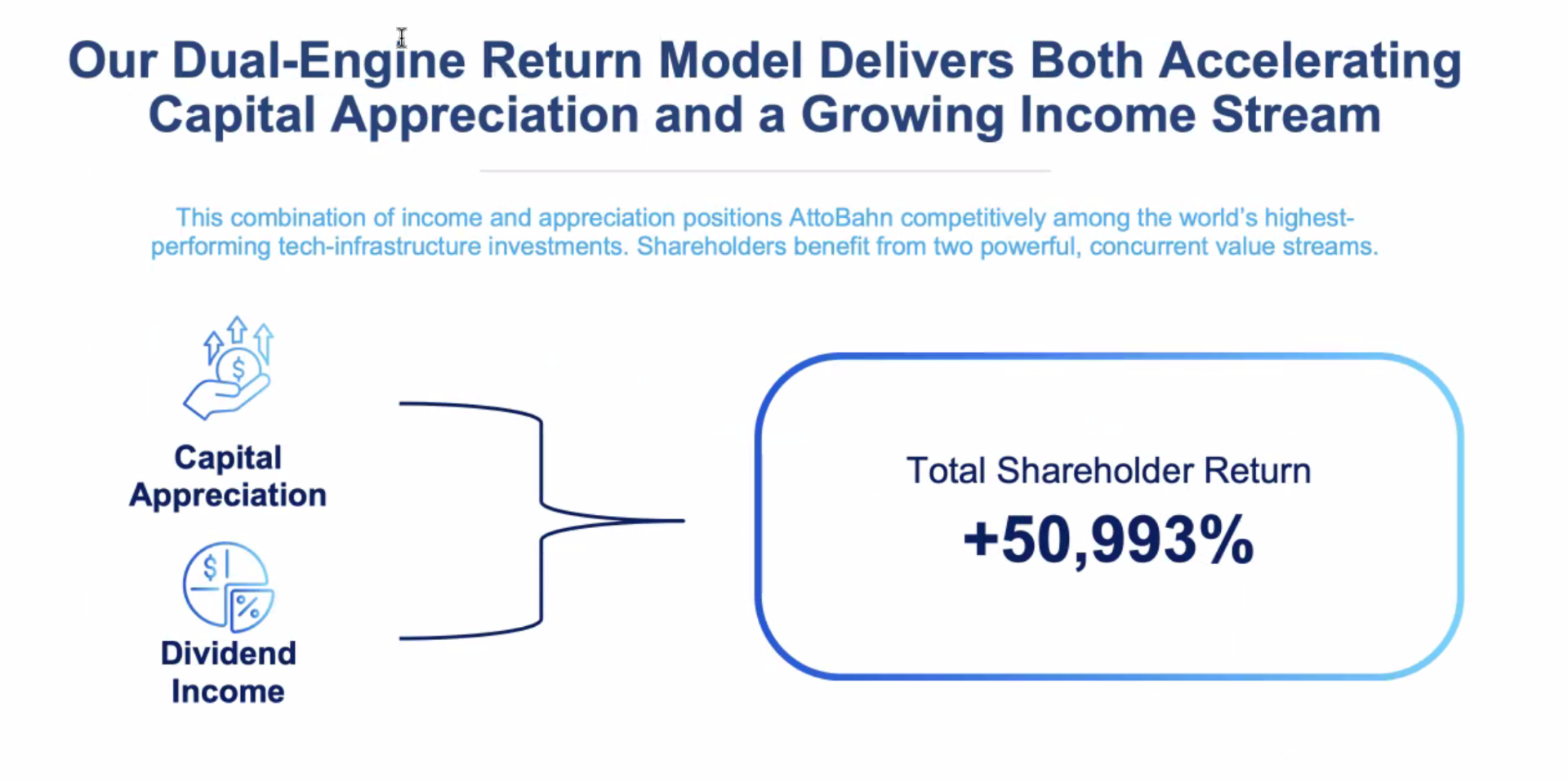 Our Dual-Engine Return Model Delivers Both Accelerating Capital Appreciation and a Growing Income Stream

This combination of income and appreciation positions AttoBahn competitively among the world's highest-performing tech-infrastructure investments. Shareholders benefit from two powerful, concurrent value streams.

Capital Appreciation

Dividend Income

Total Shareholder Return

+50,993%